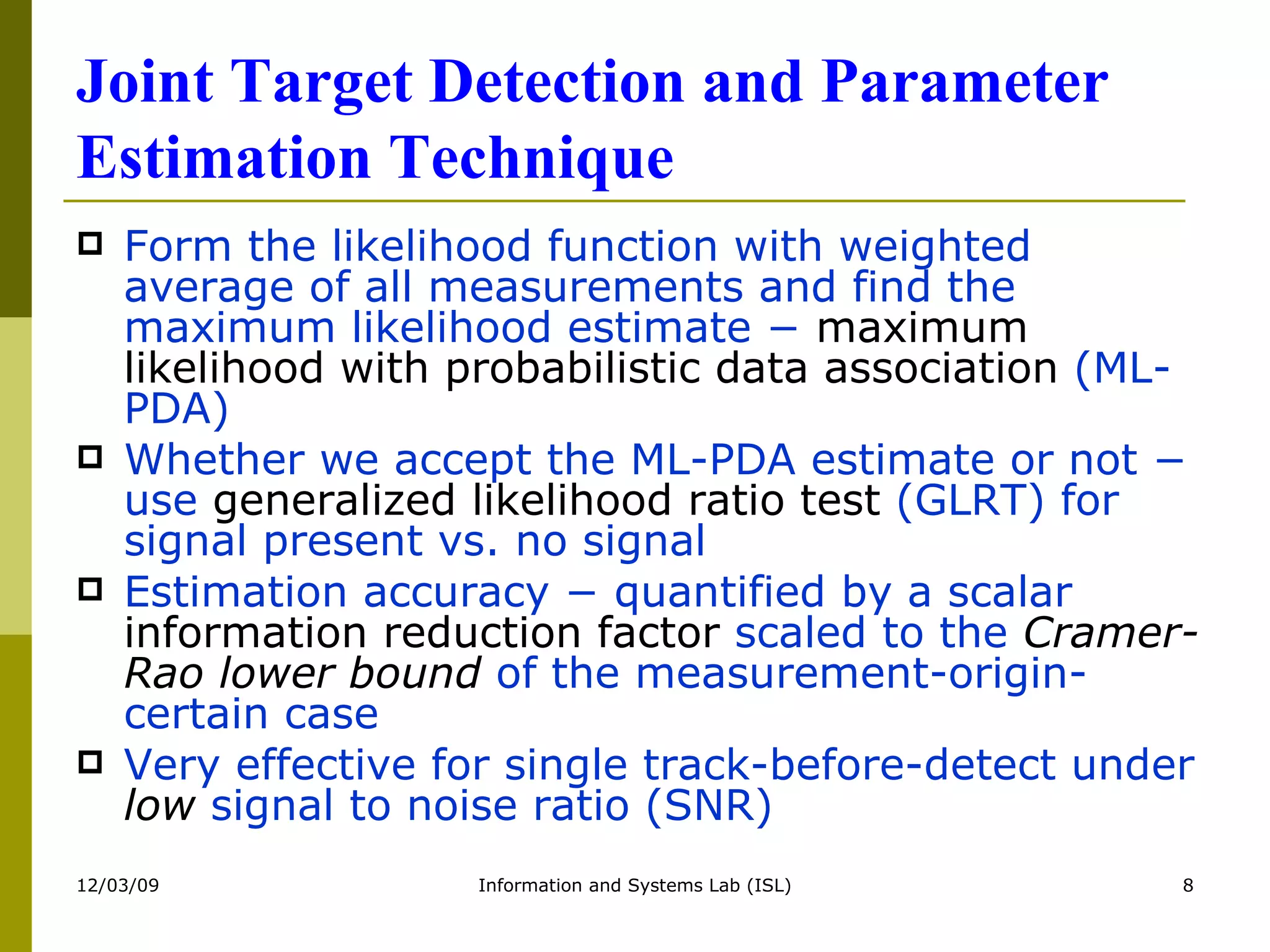 Joint Target Detection and Parameter Estimation Technique

Form the likelihood function with weighted average of all measurements and find the maximum likelihood estimate – maximum likelihood with probabilistic data association (ML-PDA)

Whether we accept the ML-PDA estimate or not – use generalized likelihood ratio test (GLRT) for signal present vs. no signal

Estimation accuracy – quantified by a scalar information reduction factor scaled to the Cramer-Rao lower bound of the measurement-origin-certain case

Very effective for single track-before-detect under low signal to noise ratio (SNR)

12/03/09

Information and Systems Lab (ISL)

8